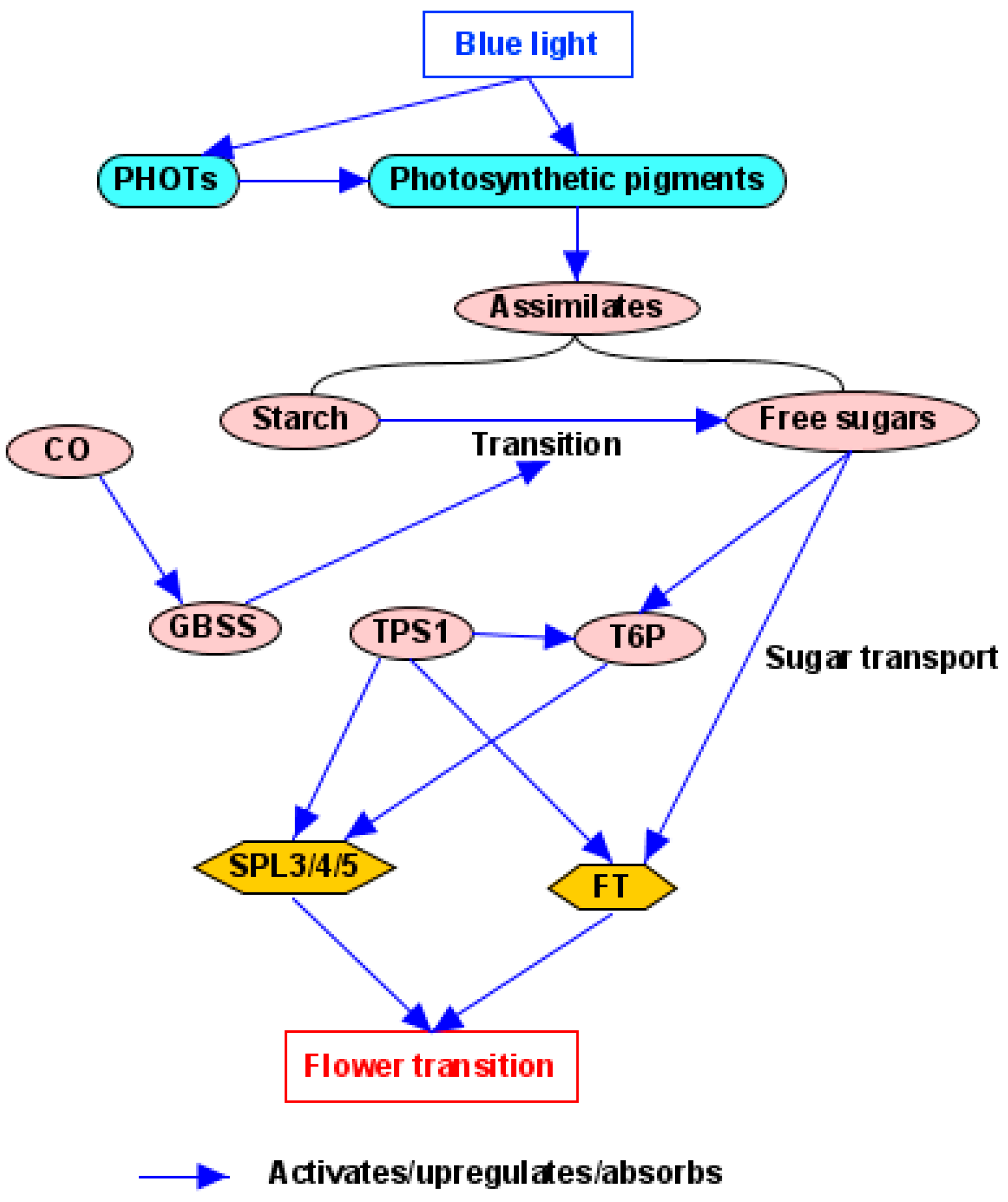 Blue light

PHOTs

Photosynthetic pigments

Assimilates

Starch

Free sugars

CO

Transition

GBSS

TPS1

T6P

Sugar transport

SPL3/4/5

FT

Flower transition

Activates/upregulates/absorbs